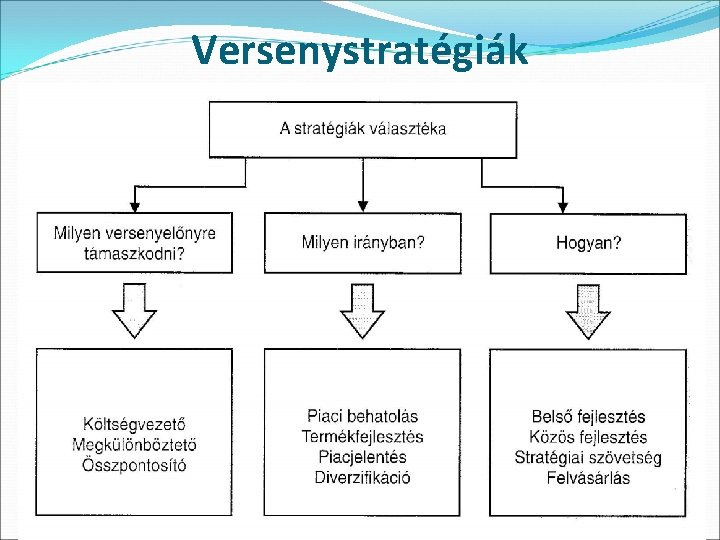 Versenystratégiák

A stratégiák választéka

Milyen versenyelőnyre támaszkodni?

Milyen irányban?

Hogyan?

Költségvezető
Megkülönböztető
Összpontosító

Piaci behatolás
Termékfejlesztés
Piacjelentés
Diverzifikáció

Belső fejlesztés
Közös fejlesztés
Stratégiai szövetség
Felvásárlás